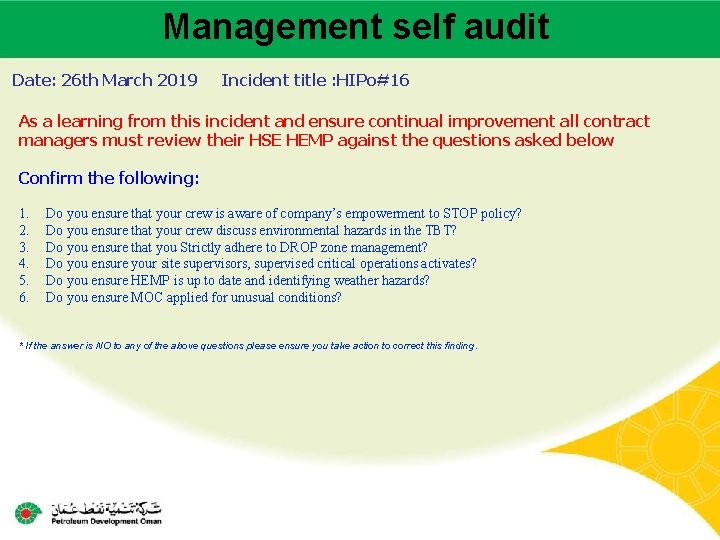 Management self audit

Date: 26th March 2019 Incident title :HIPo#16

As a learning from this incident and ensure continual improvement all contract managers must review their HSE HEMP against the questions asked below

Confirm the following:

1. Do you ensure that your crew is aware of company's empowerment to STOP policy?
2. Do you ensure that your crew discuss environmental hazards in the TBT?
3. Do you ensure that you Strictly adhere to DROP zone management?
4. Do you ensure your site supervisors, supervised critical operations activates?
5. Do you ensure HEMP is up to date and identifying weather hazards?
6. Do you ensure MOC applied for unusual conditions?

* If the answer is NO to any of the above questions please ensure you take action to correct this finding.

شركة تنمية نفط عمان
Petroleum Development Oman